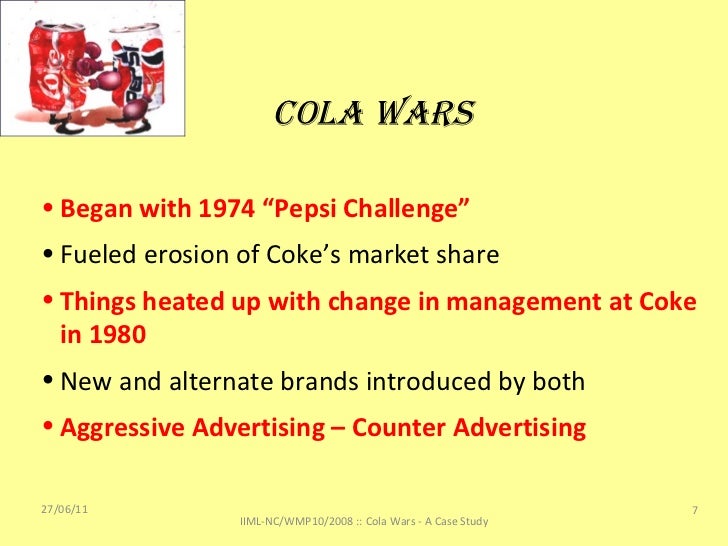 Coke

PEPSI

COLA WARS

• Began with 1974 “Pepsi Challenge”

• Fueled erosion of Coke’s market share

• Things heated up with change in management at Coke in 1980

• New and alternate brands introduced by both

• Aggressive Advertising – Counter Advertising

27/06/11

IIML-NC/WMP10/2008 :: Cola Wars - A Case Study

7